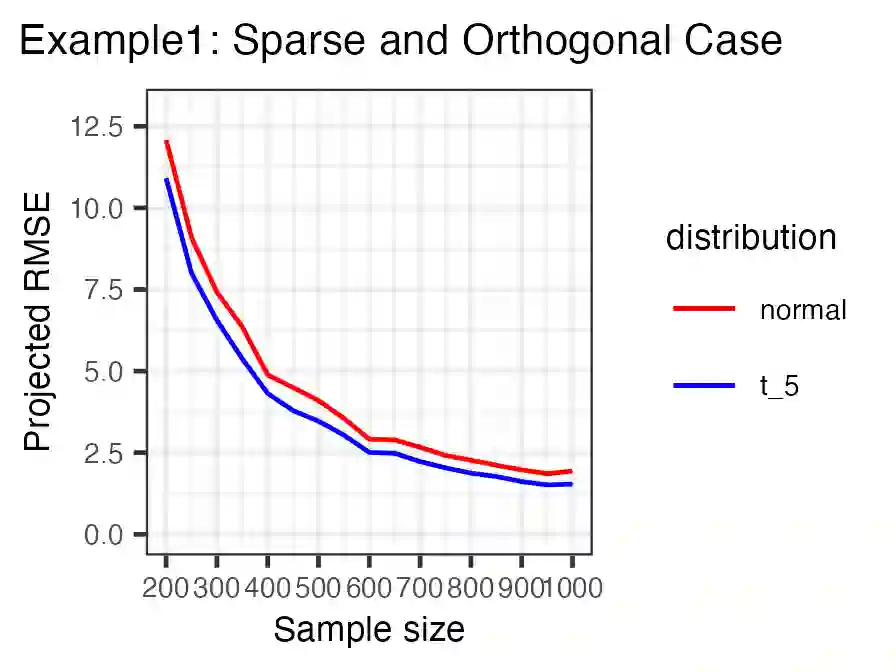 Example1: Sparse and Orthogonal Case

Projected RMSE

12.5
10.0
7.5
5.0
2.5
0.0

200 300 400 500 600 700 800 900 1000

Sample size

distribution

normal

t_5